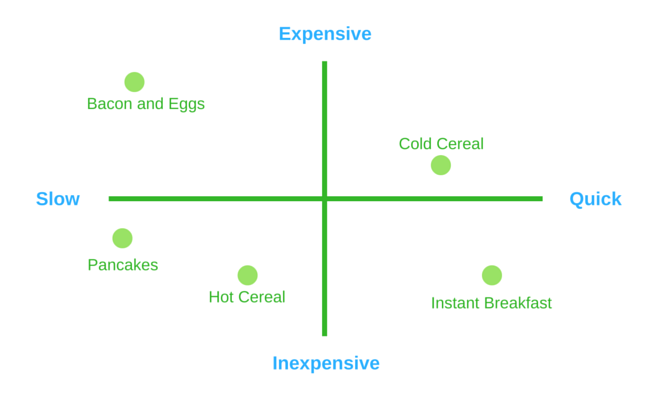 Expensive

Bacon and Eggs

Cold Cereal

Slow

Quick

Pancakes

Hot Cereal

Instant Breakfast

Inexpensive